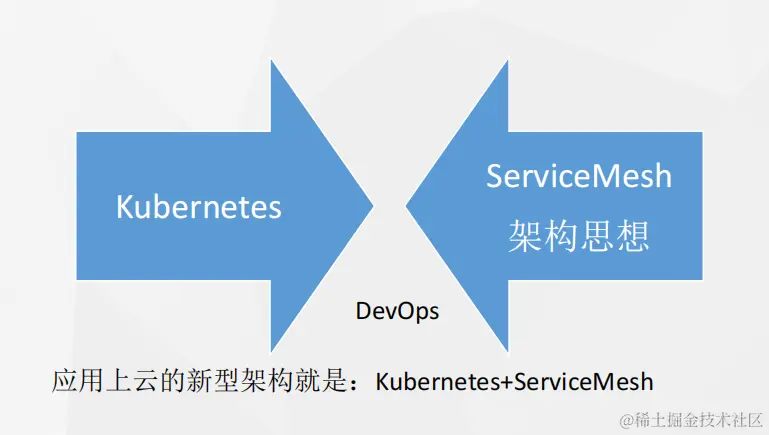 Kubernetes

ServiceMesh
架构思想

DevOps

应用上云的新型架构就是：Kubernetes+ServiceMesh

@稀土掘金技术社区